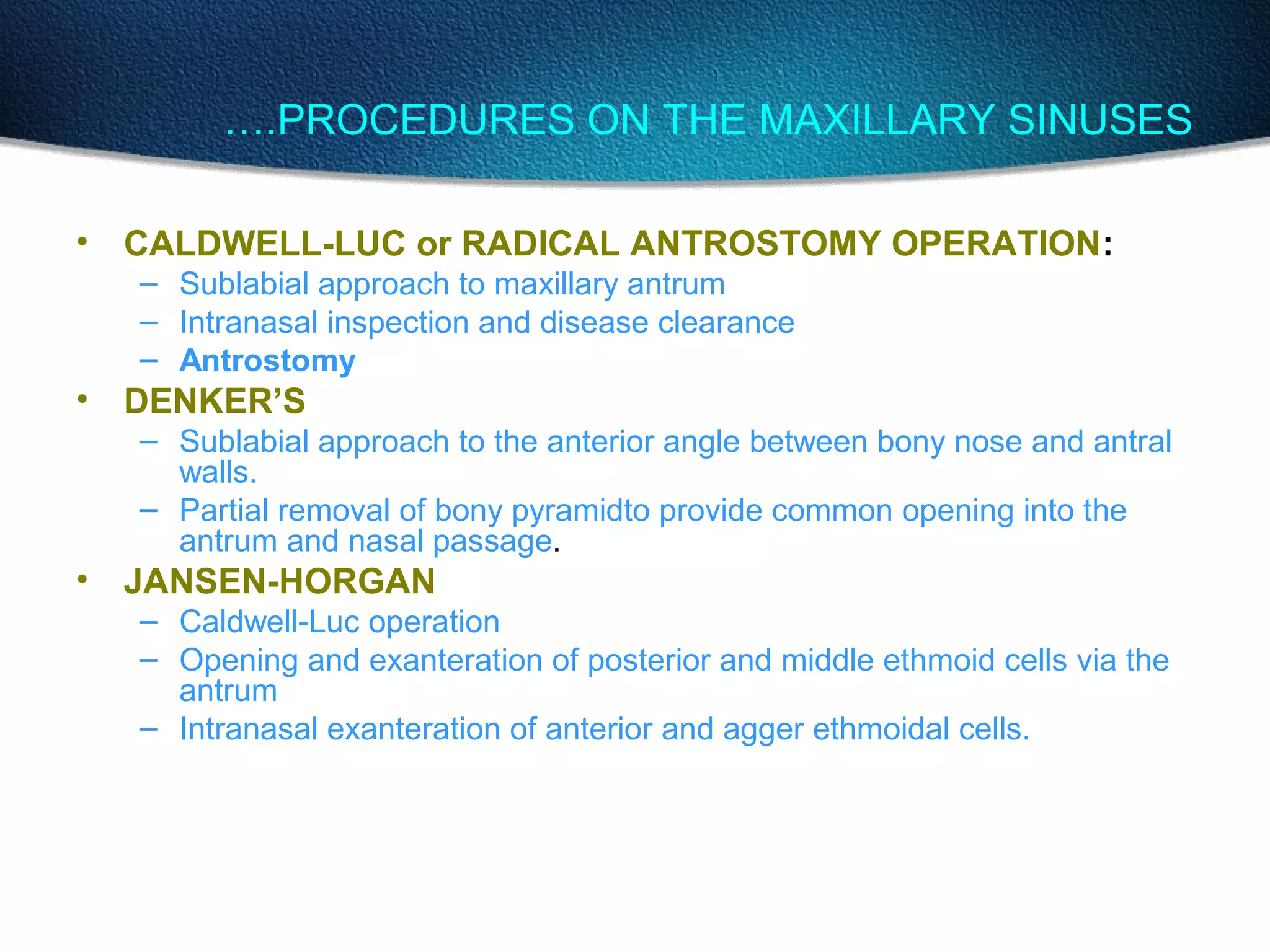 ….PROCEDURES ON THE MAXILLARY SINUSES

• CALDWELL-LUC or RADICAL ANTROSTOMY OPERATION:
  – Sublabial approach to maxillary antrum
  – Intranasal inspection and disease clearance
  – Antrostomy
• DENKER'S
  – Sublabial approach to the anterior angle between bony nose and antral walls.
  – Partial removal of bony pyramidto provide common opening into the antrum and nasal passage.
• JANSEN-HORGAN
  – Caldwell-Luc operation
  – Opening and exanteration of posterior and middle ethmoid cells via the antrum
  – Intranasal exanteration of anterior and agger ethmoidal cells.